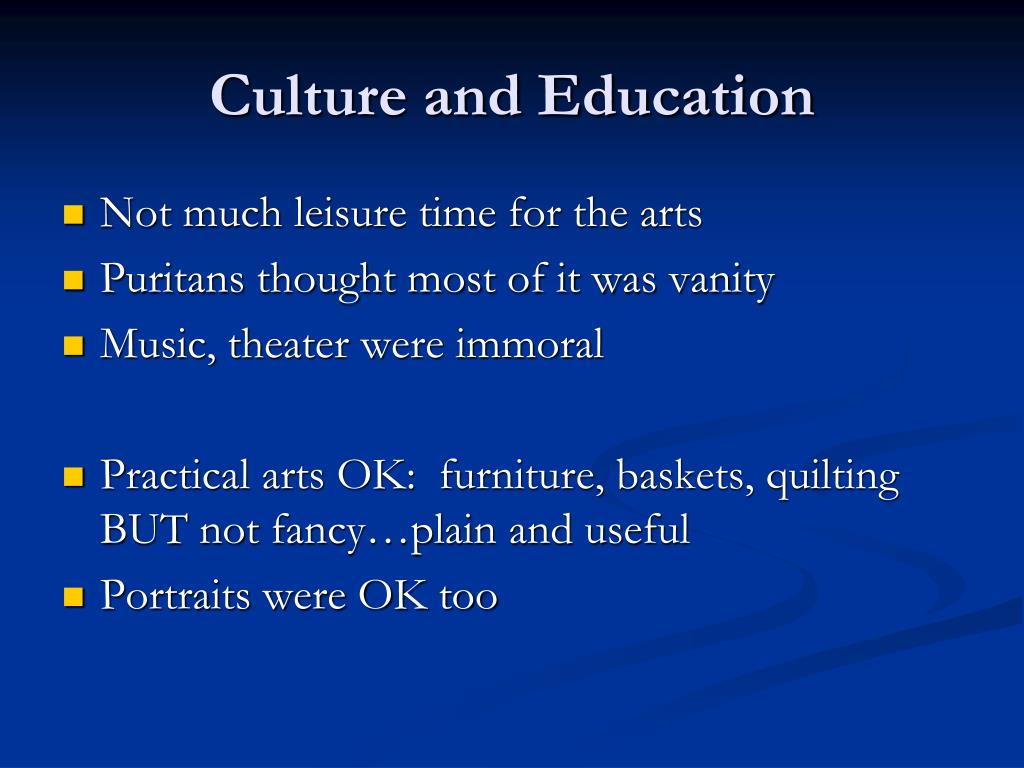 Culture and Education

- Not much leisure time for the arts
- Puritans thought most of it was vanity
- Music, theater were immoral

- Practical arts OK: furniture, baskets, quilting BUT not fancy…plain and useful
- Portraits were OK too